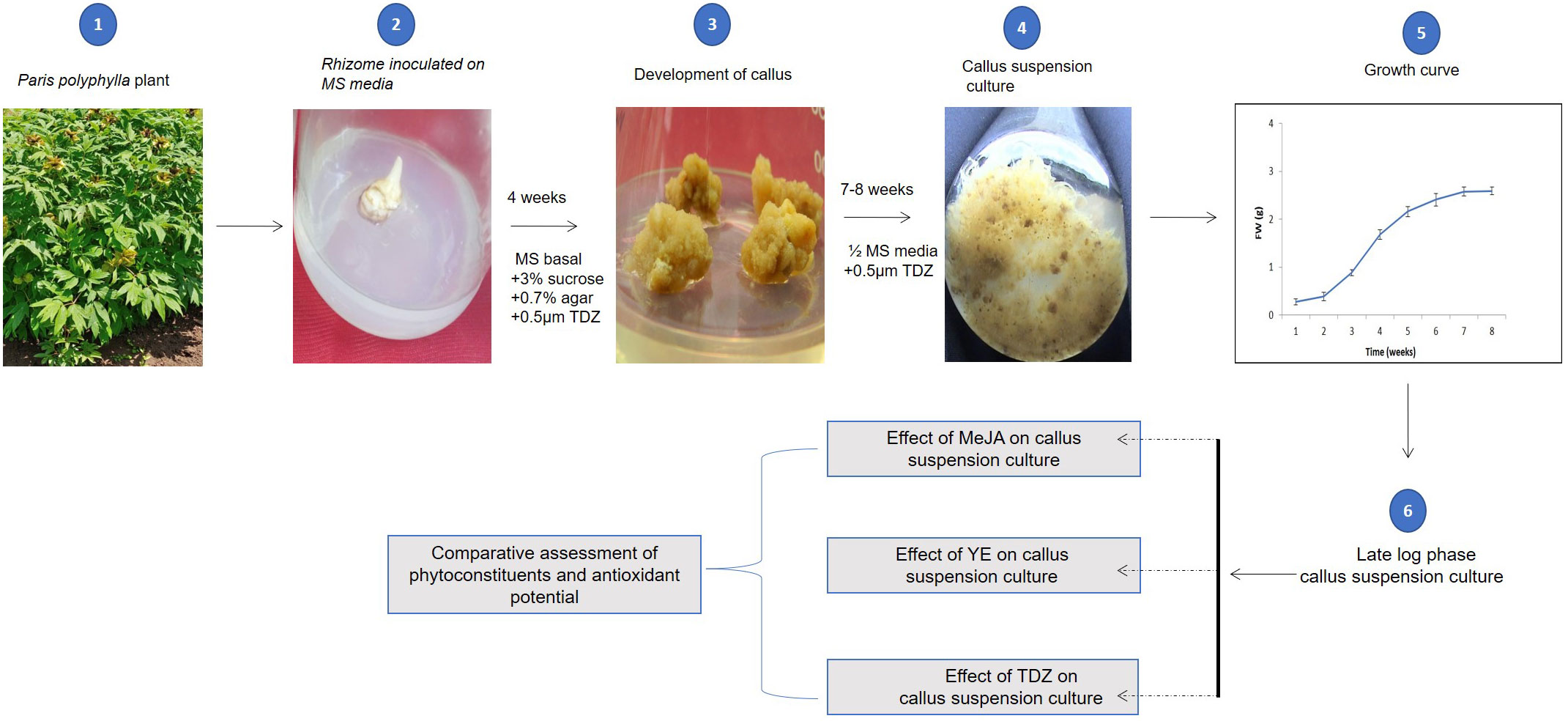 1

Paris polyphylla plant

2

Rhizome inoculated on MS media

4 weeks

MS basal
+3% sucrose
+0.7% agar
+0.5µm TDZ

3

Development of callus

7-8 weeks

½ MS media
+0.5µm TDZ

4

Callus suspension culture

5

Growth curve

4
3
2
1
0
FW (g)
1 2 3 4 5 6 7 8
Time (weeks)

6

Late log phase
callus suspension culture

Effect of MeJA on callus suspension culture

Effect of YE on callus suspension culture

Effect of TDZ on callus suspension culture

Comparative assessment of phytoconstituents and antioxidant potential